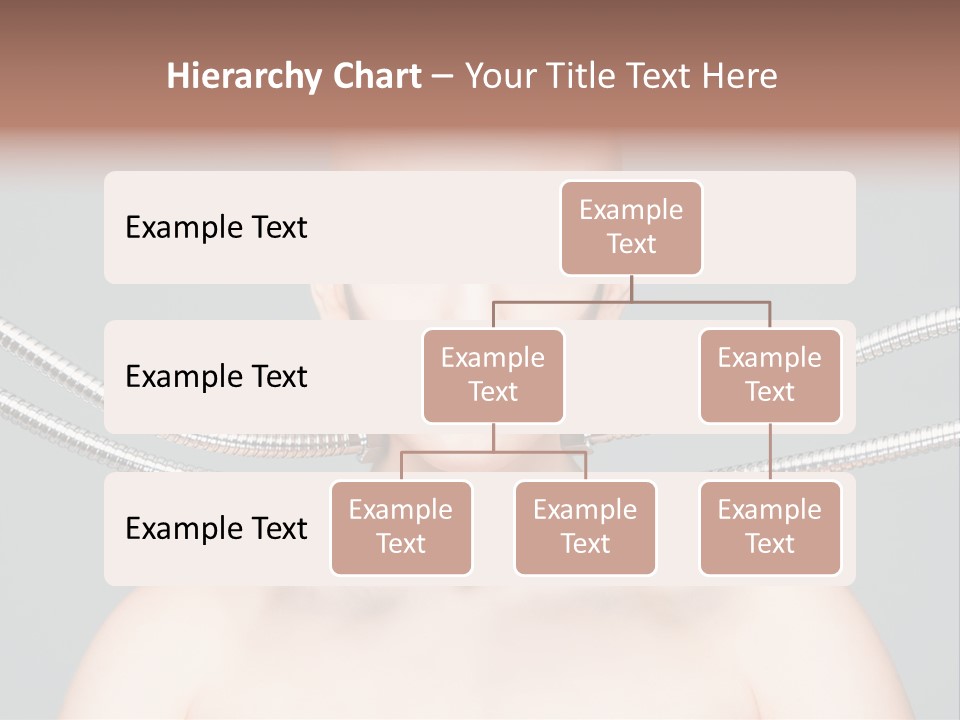 Hierarchy Chart – Your Title Text Here

Example Text

Example Text

Example Text

Example Text

Example Text

Example Text

Example Text

Example Text

Example Text